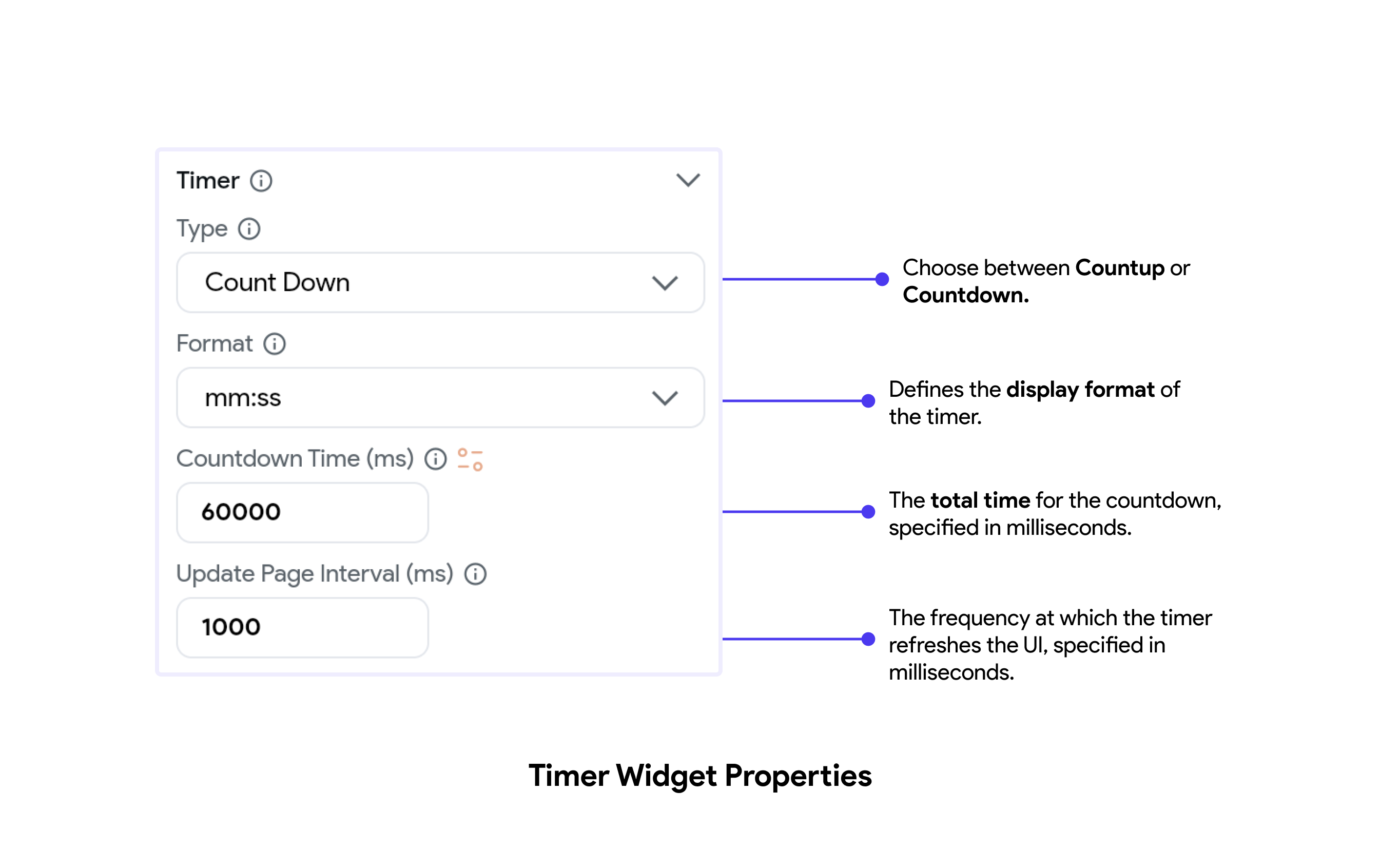 Timer

Type

Count Down

Format

mm:ss

Countdown Time (ms)

60000

Update Page Interval (ms)

1000

Choose between Countup or Countdown.

Defines the display format of the timer.

The total time for the countdown, specified in milliseconds.

The frequency at which the timer refreshes the UI, specified in milliseconds.

Timer Widget Properties